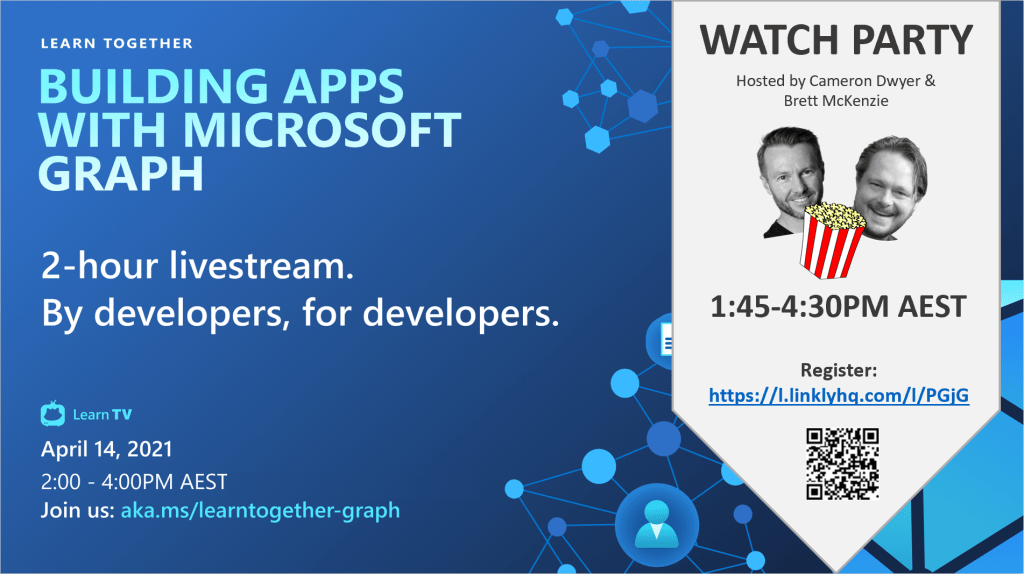 LEARN TOGETHER

BUILDING APPS WITH MICROSOFT GRAPH

2-hour livestream.
By developers, for developers.

Learn TV

April 14, 2021
2:00 - 4:00PM AEST
Join us: aka.ms/learntogether-graph

WATCH PARTY

Hosted by Cameron Dwyer & Brett McKenzie

1:45-4:30PM AEST

Register:
https://l.linklyhq.com/l/PGjG